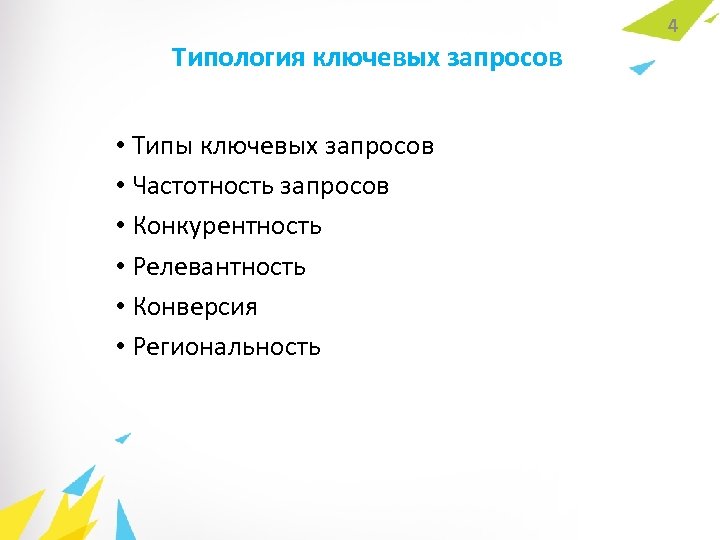 4

Типология ключевых запросов

• Типы ключевых запросов
• Частотность запросов
• Конкурентность
• Релевантность
• Конверсия
• Региональность